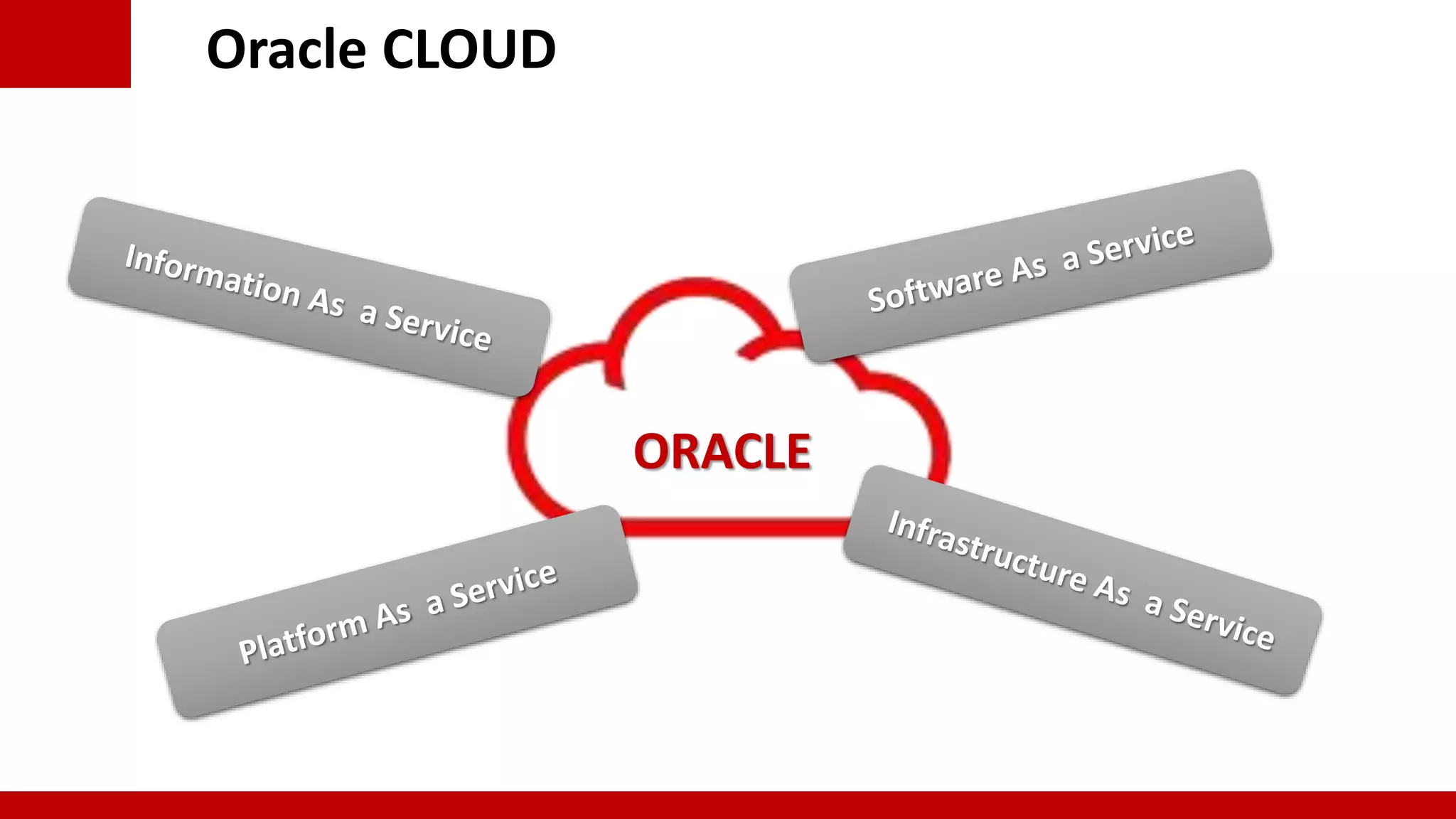 Oracle CLOUD

Information As a Service

Software As a Service

ORACLE

Platform As a Service

Infrastructure As a Service